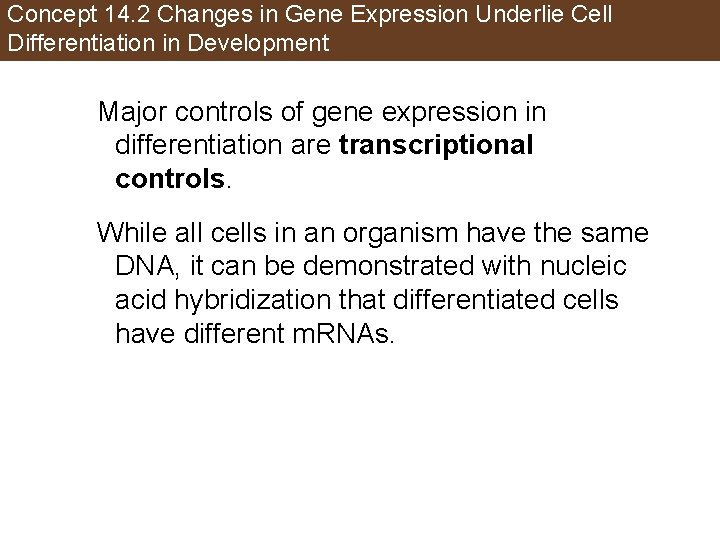 Concept 14.2 Changes in Gene Expression Underlie Cell Differentiation in Development

Major controls of gene expression in differentiation are transcriptional controls.

While all cells in an organism have the same DNA, it can be demonstrated with nucleic acid hybridization that differentiated cells have different mRNAs.